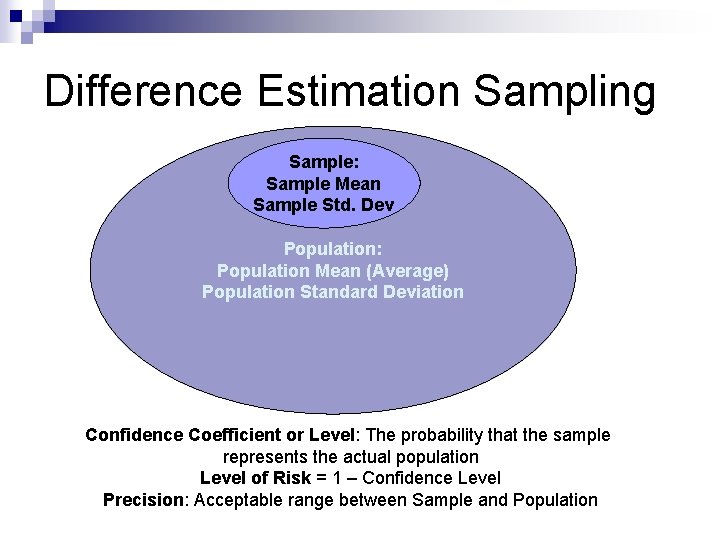 Difference Estimation Sampling

Sample:
Sample Mean
Sample Std. Dev

Population:
Population Mean (Average)
Population Standard Deviation

Confidence Coefficient or Level: The probability that the sample represents the actual population
Level of Risk = 1 – Confidence Level
Precision: Acceptable range between Sample and Population